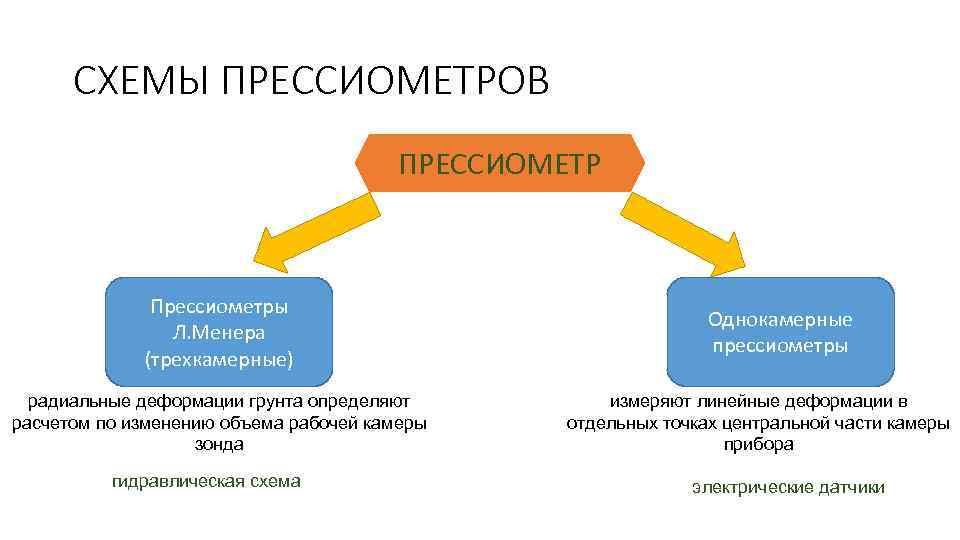 СХЕМЫ ПРЕССИОМЕТРОВ

ПРЕССИОМЕТР

Прессиометры Л.Менера (трехкамерные)

радиальные деформации грунта определяют расчетом по изменению объема рабочей камеры зонда

гидравлическая схема

Однокамерные прессиометры

измеряют линейные деформации в отдельных точках центральной части камеры прибора

электрические датчики